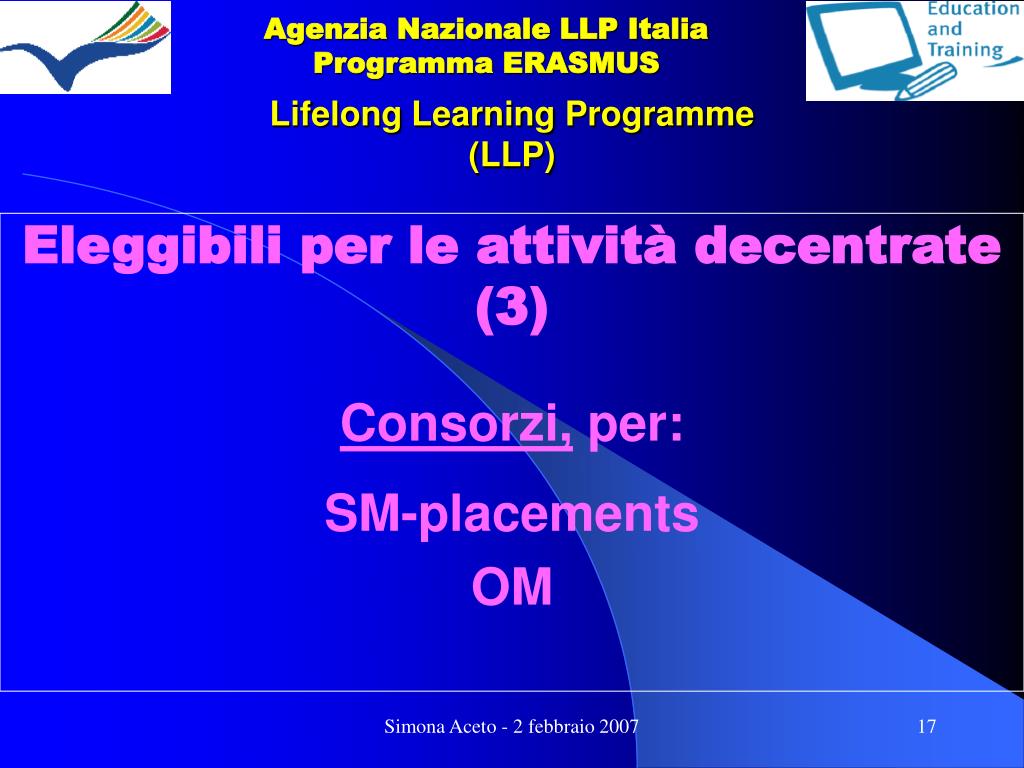 Agenzia Nazionale LLP Italia
Programma ERASMUS

Education and Training

Lifelong Learning Programme (LLP)

Eleggibili per le attività decentrate (3)

Consorzi, per:

SM-placements

OM

Simona Aceto - 2 febbraio 2007

17